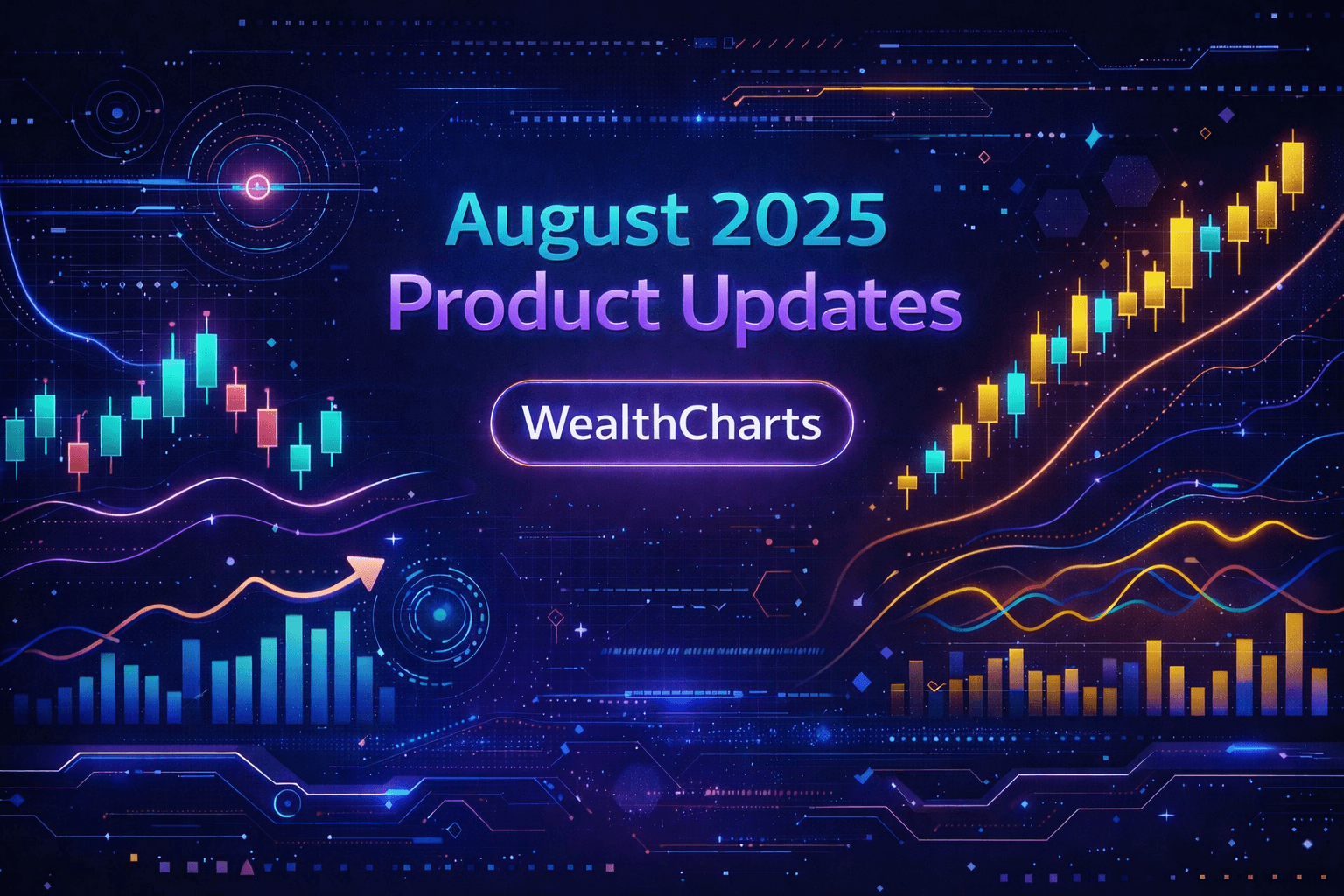 August 2025
Product Updates

WealthCharts